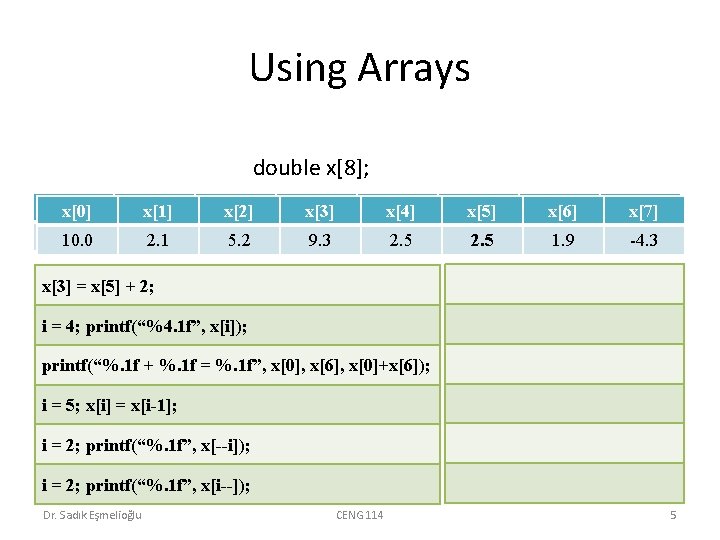 Using Arrays

double x[8];

| x[0] | x[1] | x[2] | x[3] | x[4] | x[5] | x[6] | x[7] |
|---|---|---|---|---|---|---|---|
| 10.0 | 2.1 | 5.2 | 9.3 | 2.5 | 2.5 | 1.9 | -4.3 |

| | |
|---|---|
| x[3] = x[5] + 2; | |
| i = 4; printf(“%4.1f”, x[i]); | |
| printf(“%.1f + %.1f = %.1f”, x[0], x[6], x[0]+x[6]); | |
| i = 5; x[i] = x[i-1]; | |
| i = 2; printf(“%.1f”, x[--i]); | |
| i = 2; printf(“%.1f”, x[i--]); | |

Dr. Sadık Eşmelioğlu

CENG 114

5